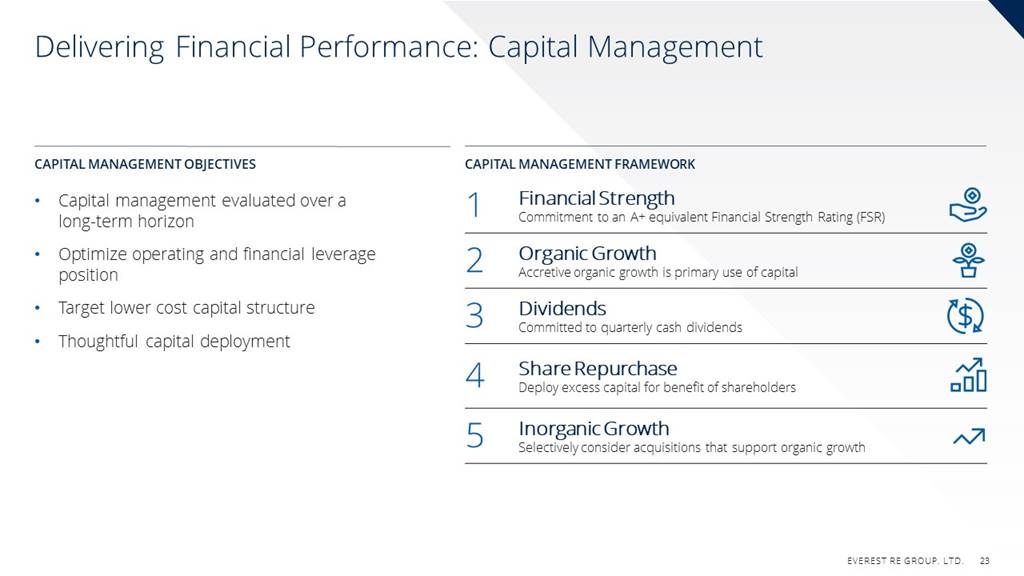 Delivering Financial Performance: Capital Management

CAPITAL MANAGEMENT OBJECTIVES

• Capital management evaluated over a long-term horizon
• Optimize operating and financial leverage position
• Target lower cost capital structure
• Thoughtful capital deployment

CAPITAL MANAGEMENT FRAMEWORK

1 Financial Strength
Commitment to an A+ equivalent Financial Strength Rating (FSR)

2 Organic Growth
Accretive organic growth is primary use of capital

3 Dividends
Committed to quarterly cash dividends

4 Share Repurchase
Deploy excess capital for benefit of shareholders

5 Inorganic Growth
Selectively consider acquisitions that support organic growth

EVEREST RE GROUP, LTD. 23